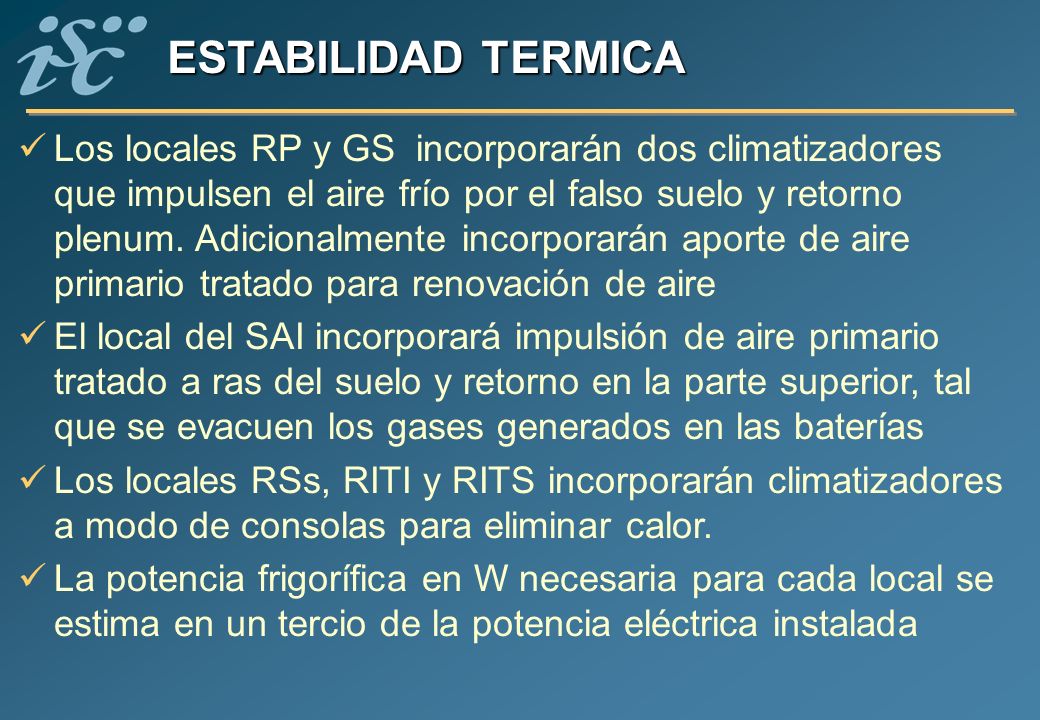 isc

ESTABILIDAD TERMICA

✓ Los locales RP y GS incorporarán dos climatizadores que impulsen el aire frío por el falso suelo y retorno plenum. Adicionalmente incorporarán aporte de aire primario tratado para renovación de aire

✓ El local del SAI incorporará impulsión de aire primario tratado a ras del suelo y retorno en la parte superior, tal que se evacuen los gases generados en las baterías

✓ Los locales RSs, RITI y RITS incorporarán climatizadores a modo de consolas para eliminar calor.

✓ La potencia frigorífica en W necesaria para cada local se estima en un tercio de la potencia eléctrica instalada